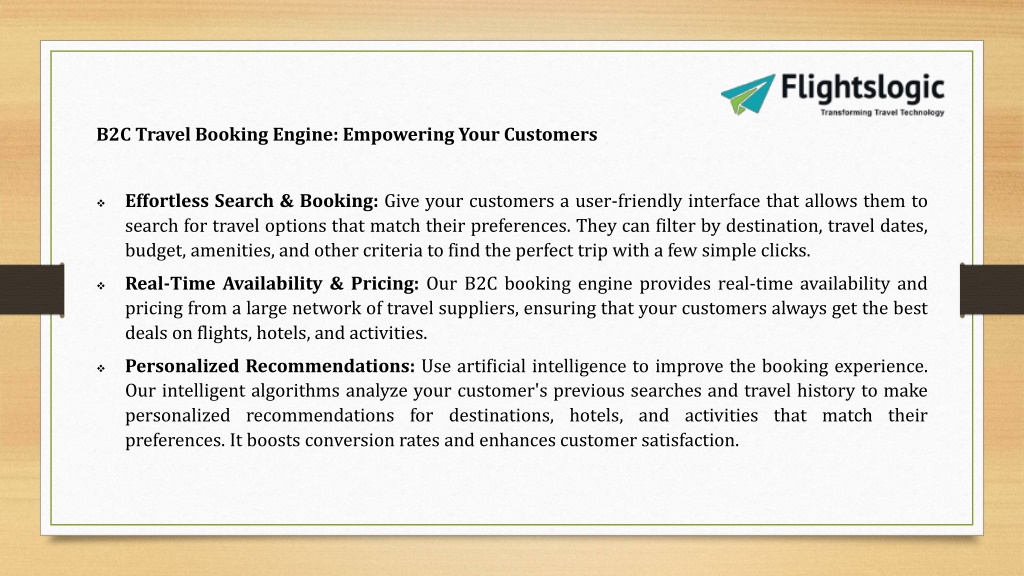 Flightslogic
Transforming Travel Technology

B2C Travel Booking Engine: Empowering Your Customers

❖ Effortless Search & Booking: Give your customers a user-friendly interface that allows them to search for travel options that match their preferences. They can filter by destination, travel dates, budget, amenities, and other criteria to find the perfect trip with a few simple clicks.

❖ Real-Time Availability & Pricing: Our B2C booking engine provides real-time availability and pricing from a large network of travel suppliers, ensuring that your customers always get the best deals on flights, hotels, and activities.

❖ Personalized Recommendations: Use artificial intelligence to improve the booking experience. Our intelligent algorithms analyze your customer's previous searches and travel history to make personalized recommendations for destinations, hotels, and activities that match their preferences. It boosts conversion rates and enhances customer satisfaction.